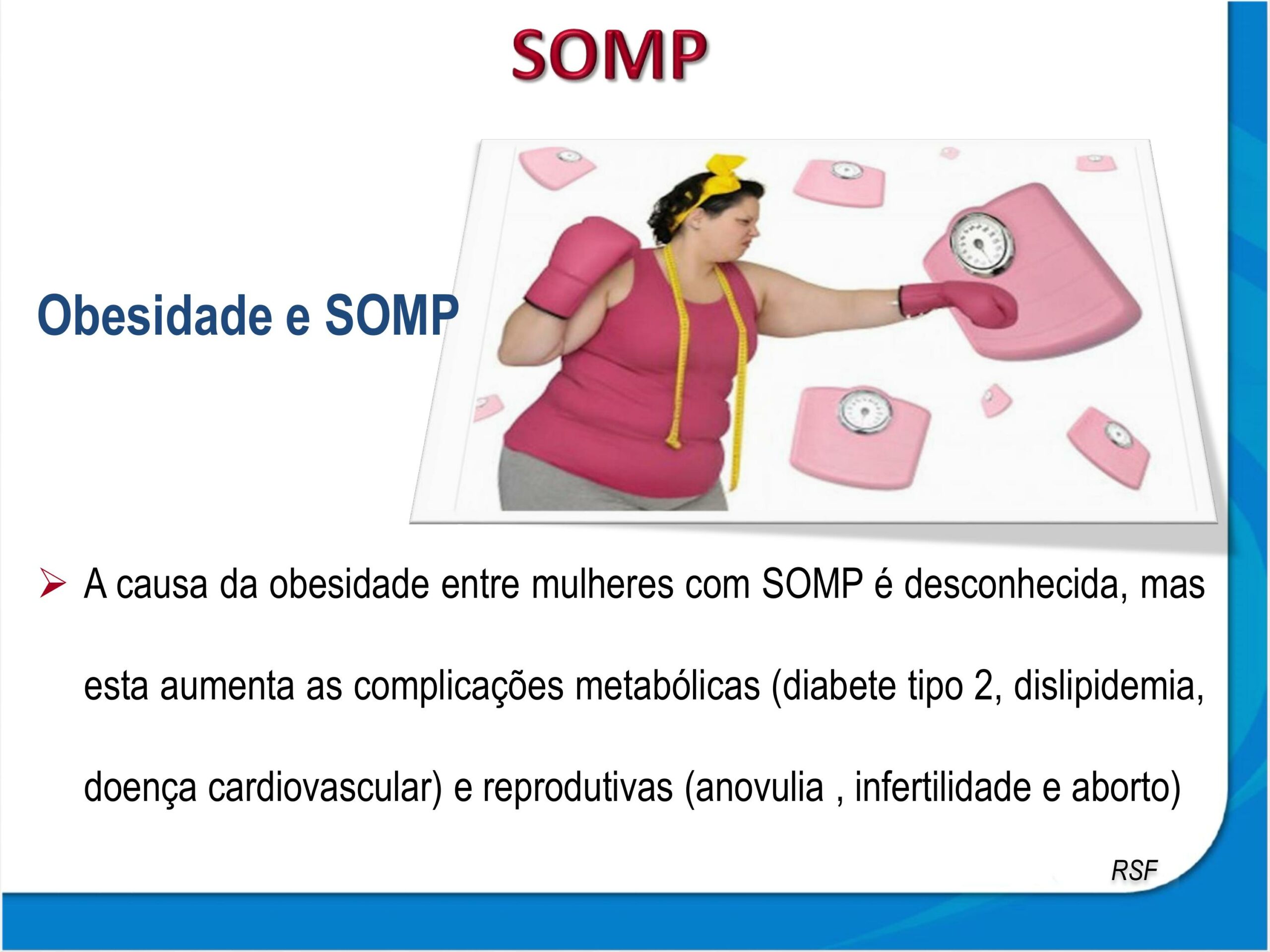 SOMP

Obesidade e SOMP

➢ A causa da obesidade entre mulheres com SOMP é desconhecida, mas esta aumenta as complicações metabólicas (diabete tipo 2, dislipidemia, doença cardiovascular) e reprodutivas (anovulia , infertilidade e aborto)

RSF